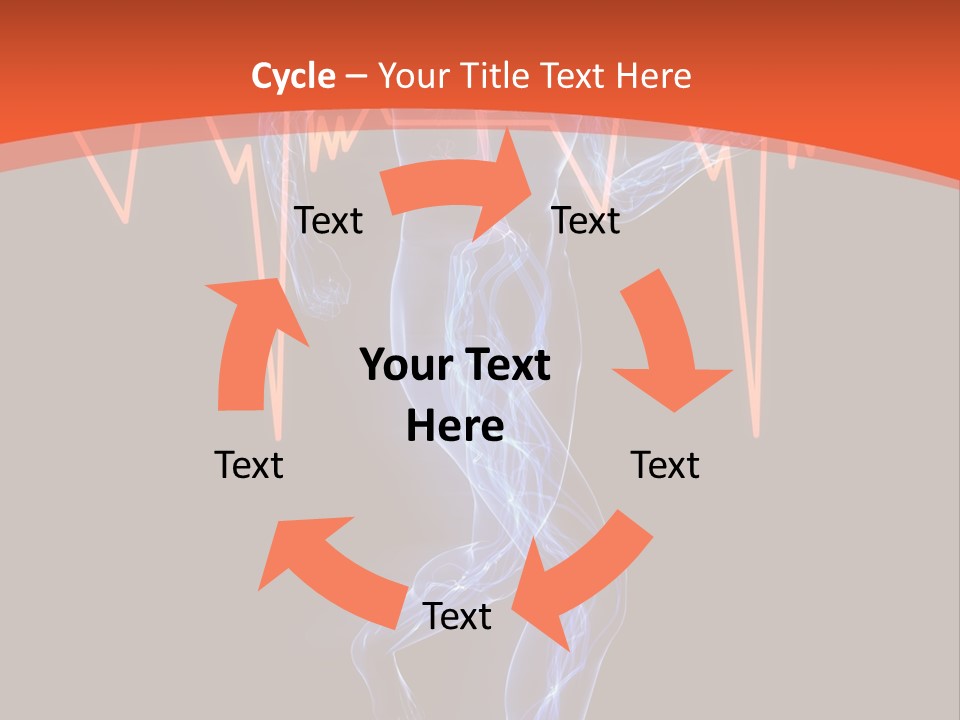 Cycle – Your Title Text Here

Text

Text

Your Text Here

Text

Text

Text